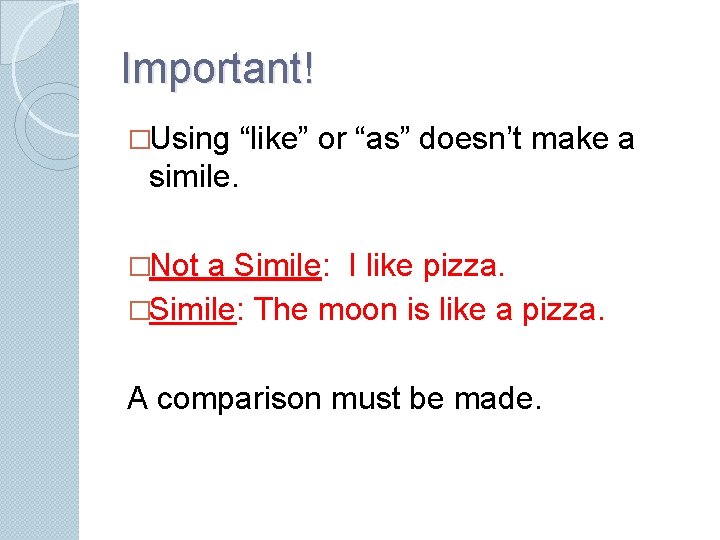 Important!

□Using “like” or “as” doesn’t make a simile.

□Not a Simile: I like pizza.
□Simile: The moon is like a pizza.

A comparison must be made.